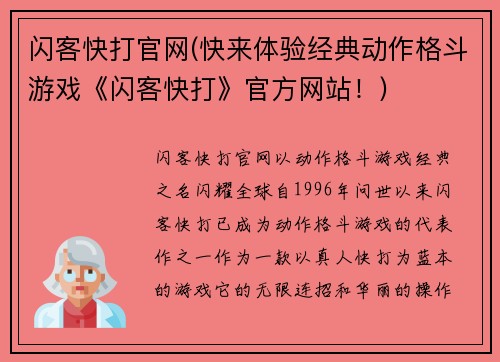 闪客快打官网(快来体验经典动作格斗游戏《闪客快打》官方网站！)

闪客快打官网以动作格斗游戏经典之名闪耀全球自1996年问世以来闪客快打已成为动作格斗游戏的代表作之一作为一款以真人快打为蓝本的游戏它的无限连招和华丽的操作